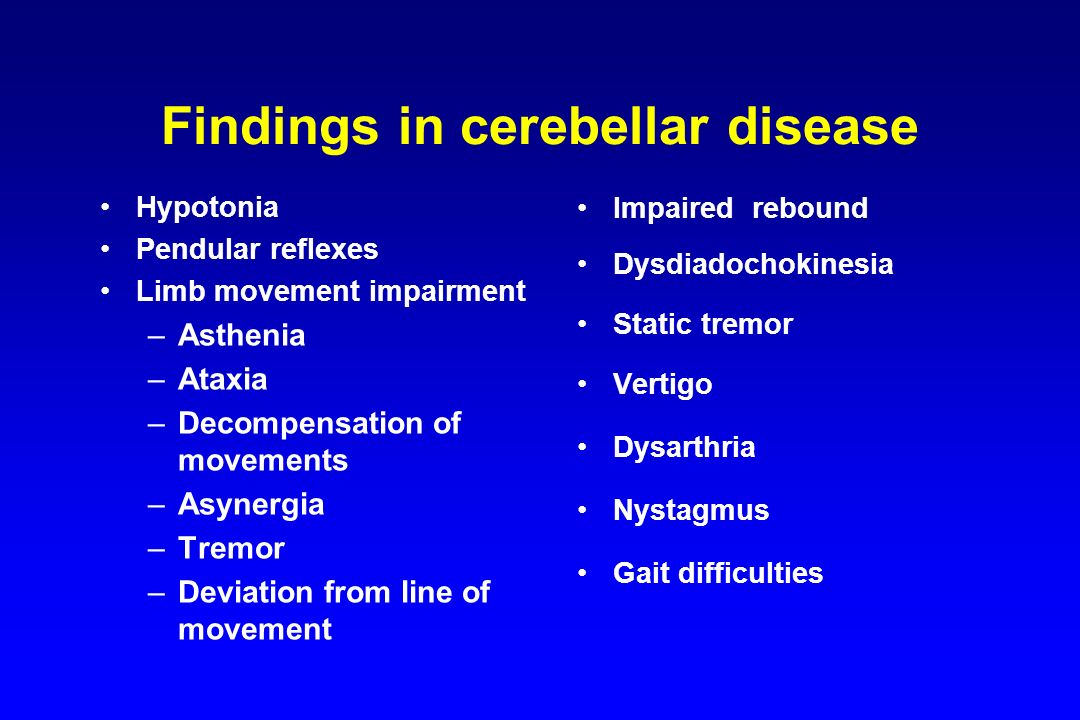 Findings in cerebellar disease

• Hypotonia
• Pendular reflexes
• Limb movement impairment
– Asthenia
– Ataxia
– Decompensation of movements
– Asynergia
– Tremor
– Deviation from line of movement

• Impaired rebound
• Dysdiadochokinesia
• Static tremor
• Vertigo
• Dysarthria
• Nystagmus
• Gait difficulties